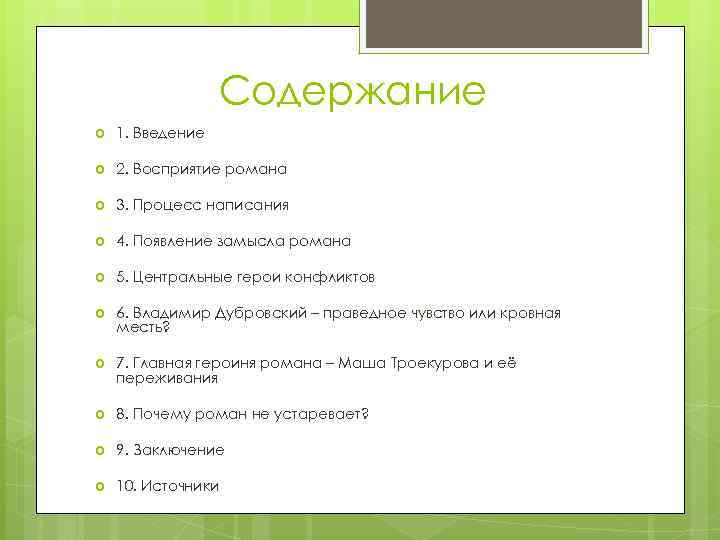 Содержание

1. Введение

2. Восприятие романа

3. Процесс написания

4. Появление замысла романа

5. Центральные герои конфликтов

6. Владимир Дубровский – праведное чувство или кровная месть?

7. Главная героиня романа – Маша Троекурова и её переживания

8. Почему роман не устаревает?

9. Заключение

10. Источники